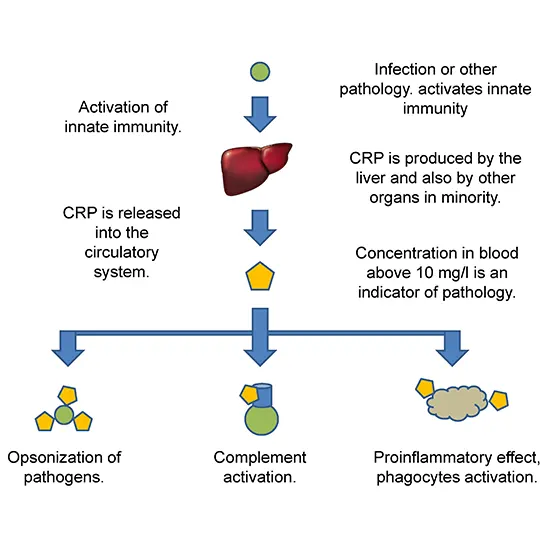 Infection or other pathology. activates innate immunity

Activation of innate immunity.

CRP is produced by the liver and also by other organs in minority.

CRP is released into the circulatory system.

Concentration in blood above 10 mg/l is an indicator of pathology.

Opsonization of pathogens.

Complement activation.

Proinflammatory effect, phagocytes activation.